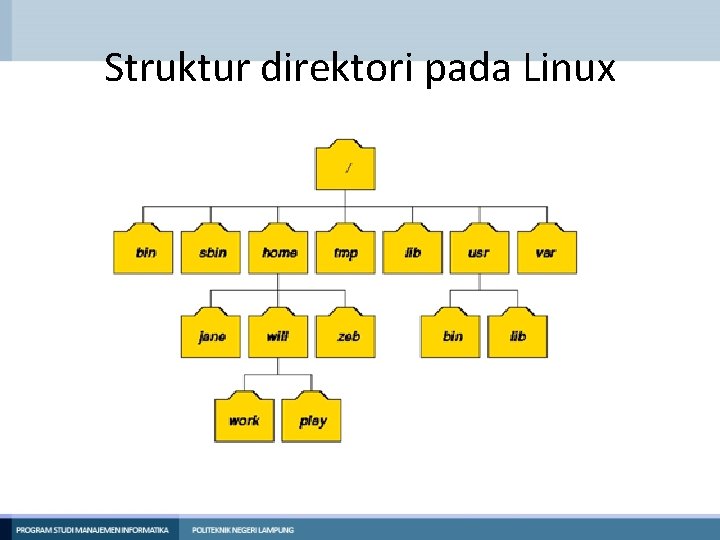 Struktur direktori pada Linux

/

bin
sbin
home
tmp
lib
usr
var

jane
will
zeb

bin
lib

work
play

PROGRAM STUDI MANAJEMEN INFORMATIKA
POLITEKNIK NEGERI LAMPUNG